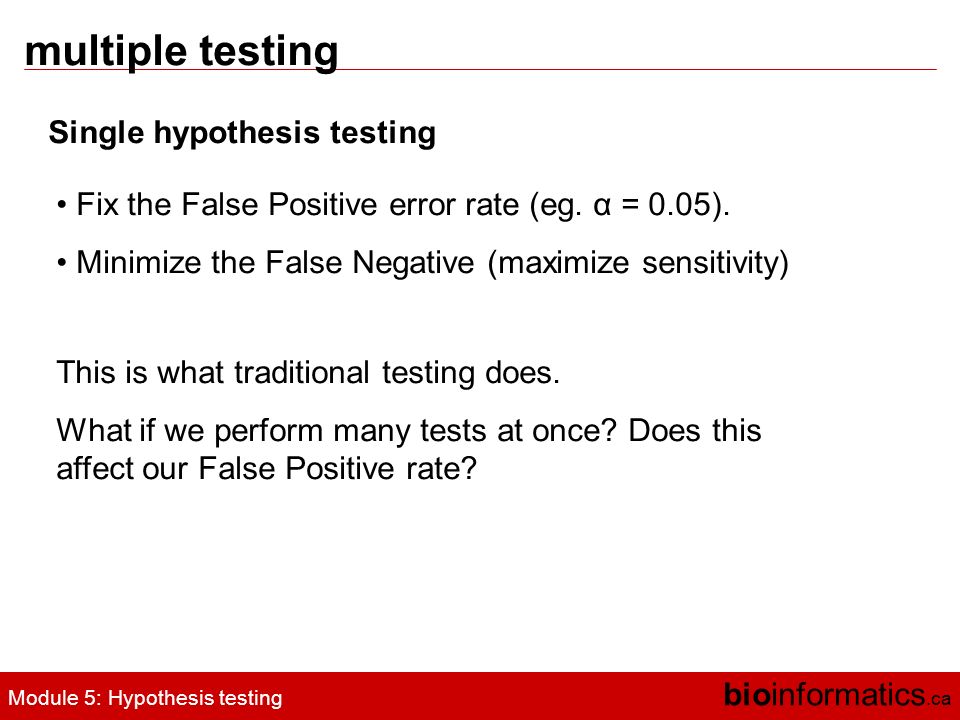 multiple testing

Single hypothesis testing

• Fix the False Positive error rate (eg. $\alpha = 0.05$).

• Minimize the False Negative (maximize sensitivity)

This is what traditional testing does.

What if we perform many tests at once? Does this affect our False Positive rate?

Module 5: Hypothesis testing

bioinformatics.ca